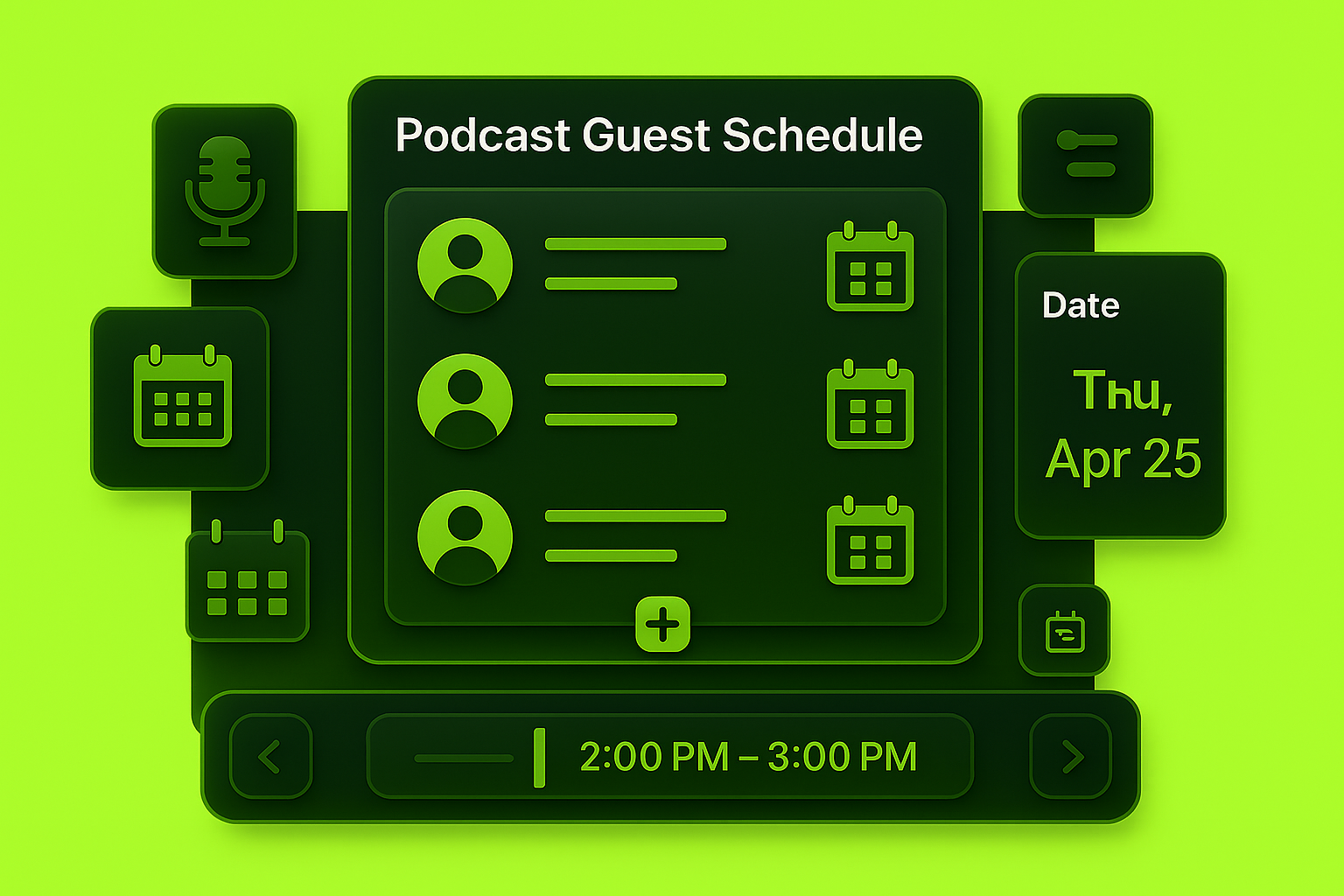 Podcast Guest Schedule

Date

Thu,
Apr 25

2:00 PM – 3:00 PM